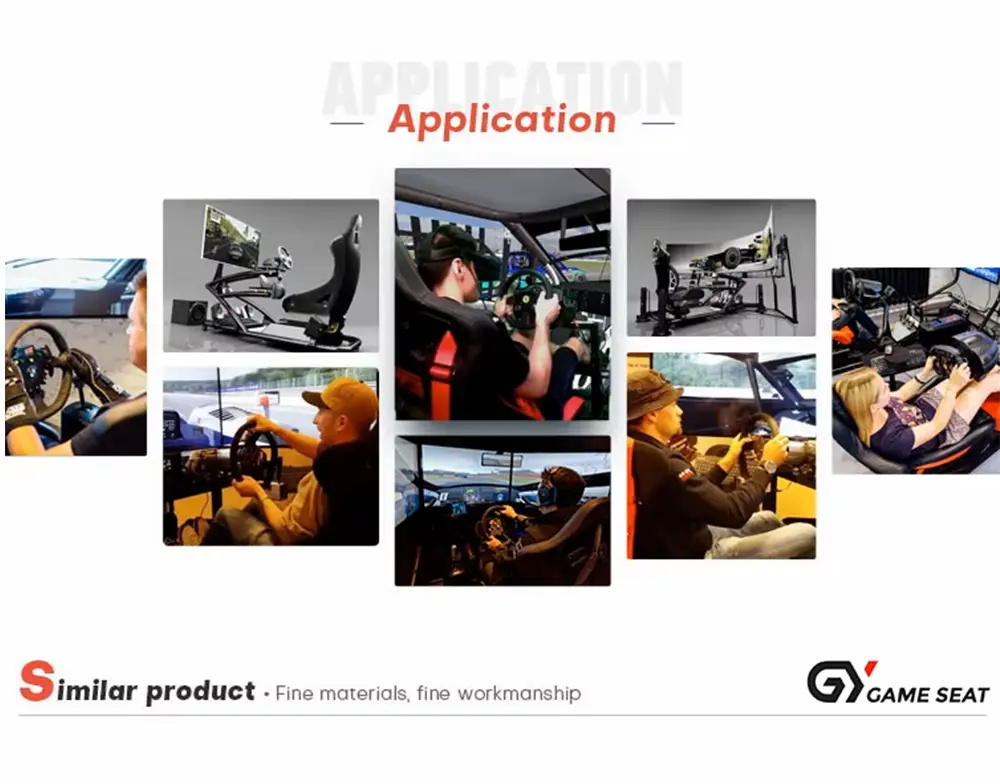 APPLICATION
Application

Similar product · Fine materials, fine workmanship

GY GAME SEAT